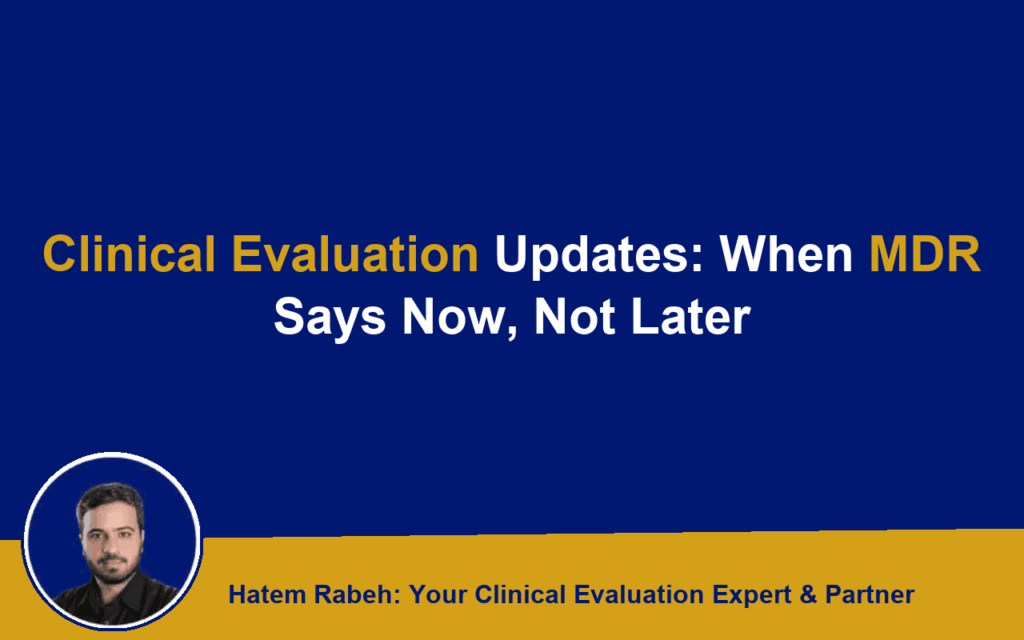 Clinical Evaluation Updates: When MDR Says Now, Not Later

Hatem Rabeh: Your Clinical Evaluation Expert & Partner